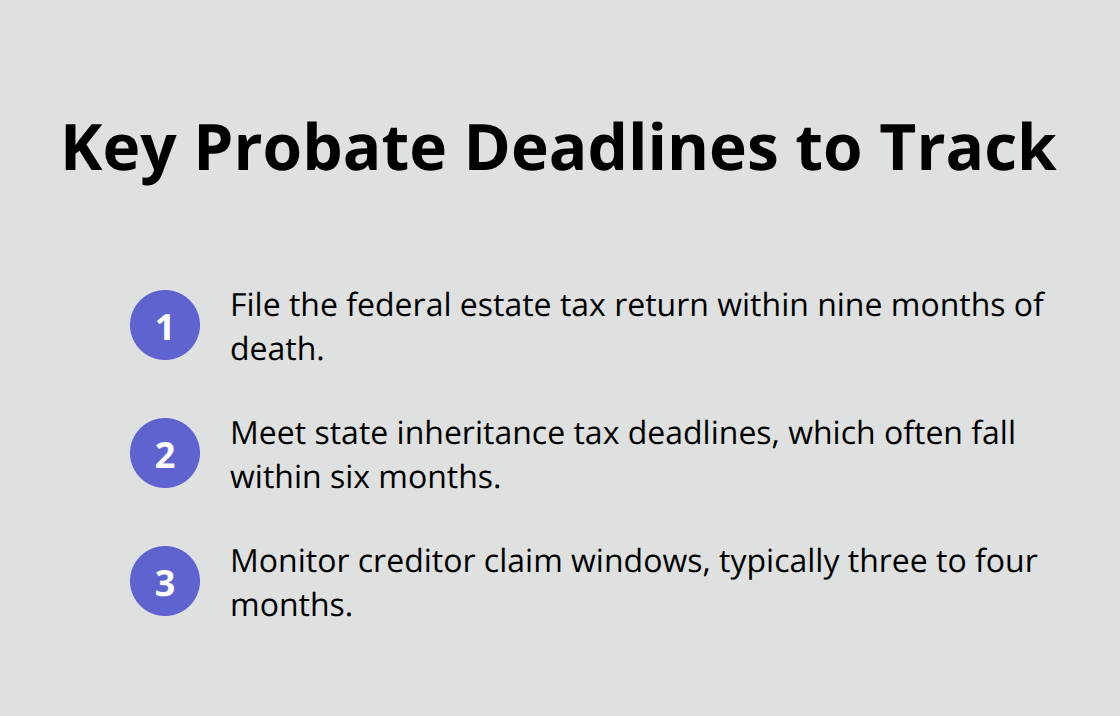 Key Probate Deadlines to Track

1 File the federal estate tax return within nine months of death.

2 Meet state inheritance tax deadlines, which often fall within six months.

3 Monitor creditor claim windows, typically three to four months.